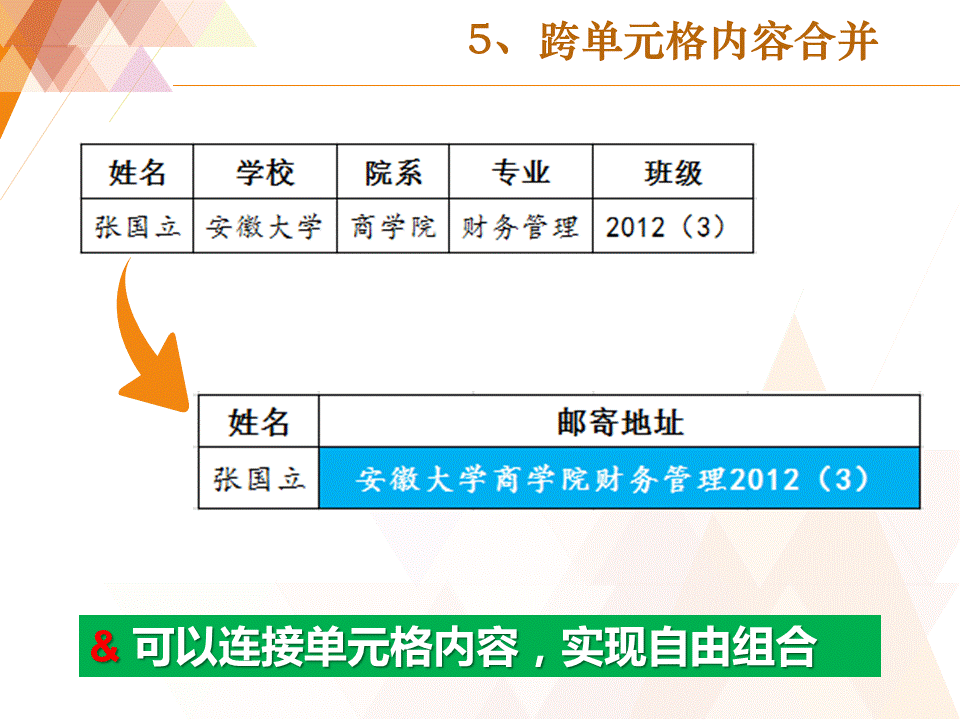 5、跨单元格内容合并

| 姓名 | 学校 | 院系 | 专业 | 班级 |
|---|---|---|---|---|
| 张国立 | 安徽大学 | 商学院 | 财务管理 | 2012（3） |

| 姓名 | 邮寄地址 |
|---|---|
| 张国立 | 安徽大学商学院财务管理2012（3） |

& 可以连接单元格内容，实现自由组合